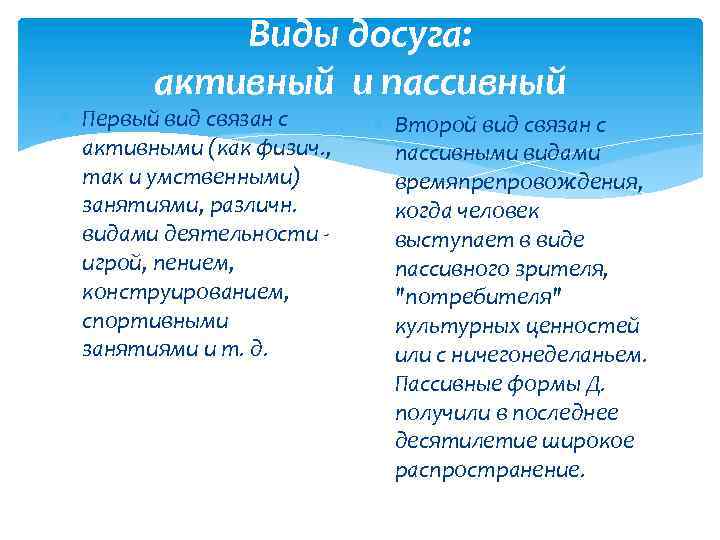 Виды досуга:
активный и пассивный

Первый вид связан с активными (как физич., так и умственными) занятиями, различн. видами деятельности - игрой, пением, конструированием, спортивными занятиями и т. д.

Второй вид связан с пассивными видами времяпрепровождения, когда человек выступает в виде пассивного зрителя, "потребителя" культурных ценностей или с ничегонеделаньем. Пассивные формы Д. получили в последнее десятилетие широкое распространение.